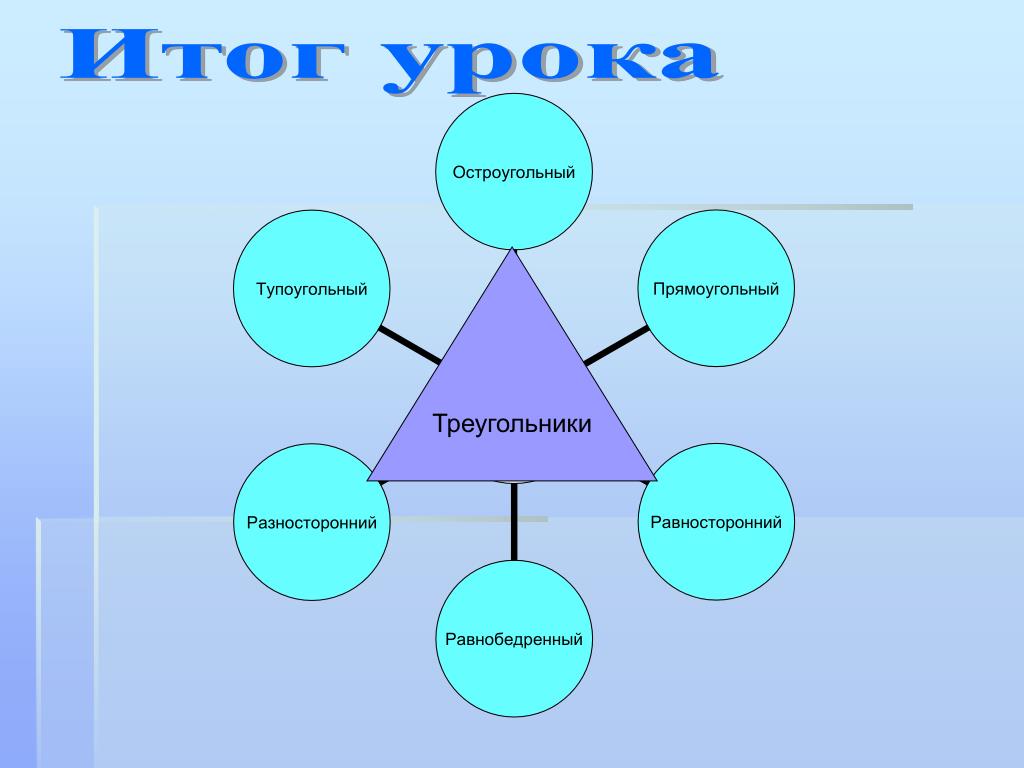 Итог урока

Остроугольный

Тупоугольный

Прямоугольный

Треугольники

Разносторонний

Равносторонний

Равнобедренный